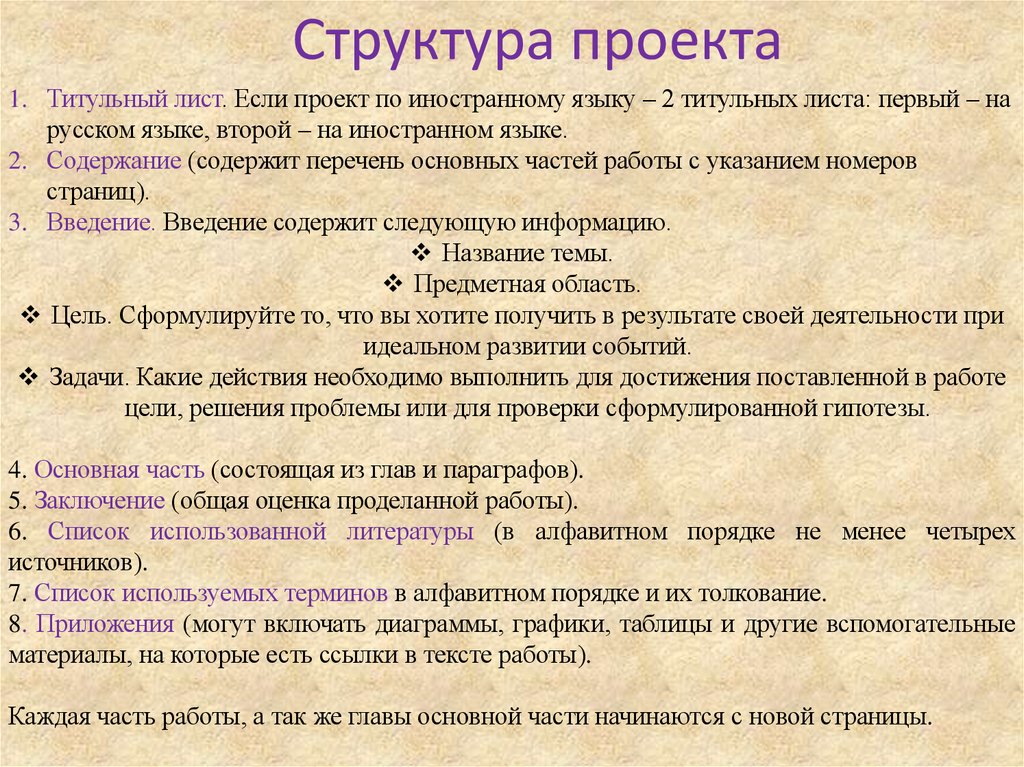 Структура проекта

1. Титульный лист. Если проект по иностранному языку – 2 титульных листа: первый – на русском языке, второй – на иностранном языке.
2. Содержание (содержит перечень основных частей работы с указанием номеров страниц).
3. Введение. Введение содержит следующую информацию.

❖ Название темы.
❖ Предметная область.
❖ Цель. Сформулируйте то, что вы хотите получить в результате своей деятельности при идеальном развитии событий.
❖ Задачи. Какие действия необходимо выполнить для достижения поставленной в работе цели, решения проблемы или для проверки сформулированной гипотезы.

4. Основная часть (состоящая из глав и параграфов).
5. Заключение (общая оценка проделанной работы).
6. Список использованной литературы (в алфавитном порядке не менее четырех источников).
7. Список используемых терминов в алфавитном порядке и их толкование.
8. Приложения (могут включать диаграммы, графики, таблицы и другие вспомогательные материалы, на которые есть ссылки в тексте работы).

Каждая часть работы, а так же главы основной части начинаются с новой страницы.